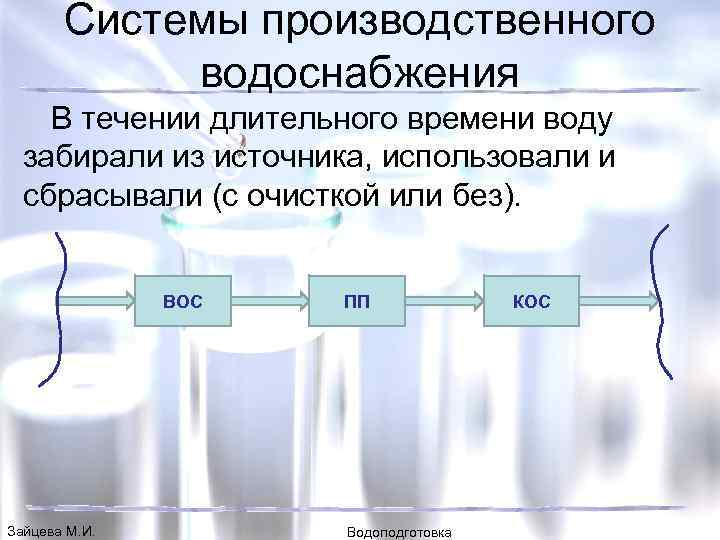 Системы производственного водоснабжения

В течении длительного времени воду забирали из источника, использовали и сбрасывали (с очисткой или без).

ВОС

ПП

КОС

Зайцева М.И.

Водоподготовка